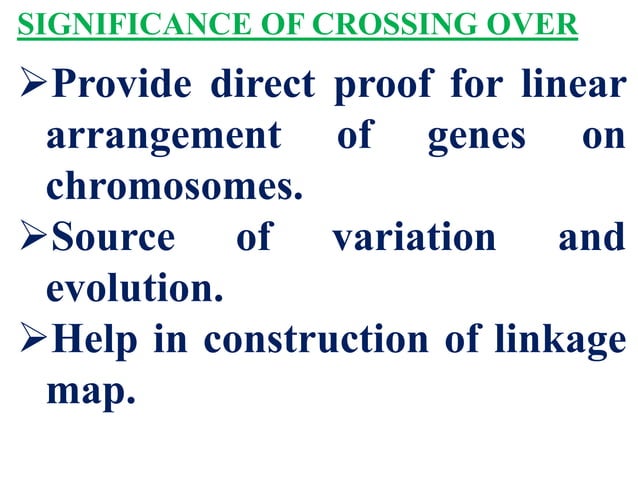 SIGNIFICANCE OF CROSSING OVER

➢Provide direct proof for linear arrangement of genes on chromosomes.

➢Source of variation and evolution.

➢Help in construction of linkage map.